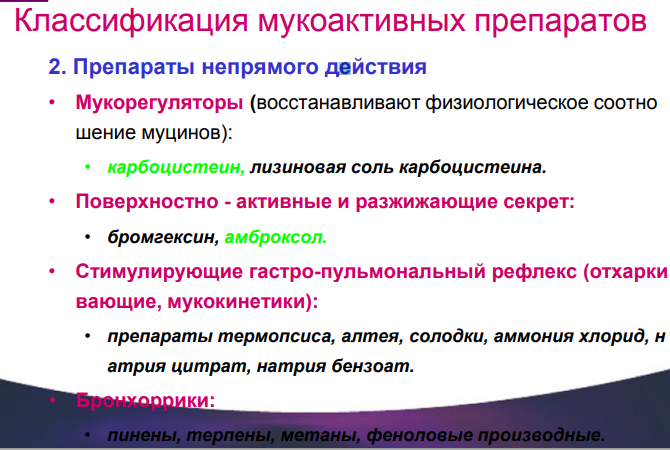 Классификация мукоактивных препаратов

2. Препараты непрямого действия

• Мукорегуляторы (восстанавливают физиологическое соотно шение муцинов):

• карбоцистеин, лизиновая соль карбоцистеина.

• Поверхностно - активные и разжижающие секрет:

• бромгексин, амброксол.

• Стимулирующие гастро-пульмональный рефлекс (отхарки вающие, мукокинетики):

• препараты термопсиса, алтея, солодки, аммония хлорид, н атрия цитрат, натрия бензоат.

• Бронхоррики:

• пинены, терпены, метаны, феноловые производные.